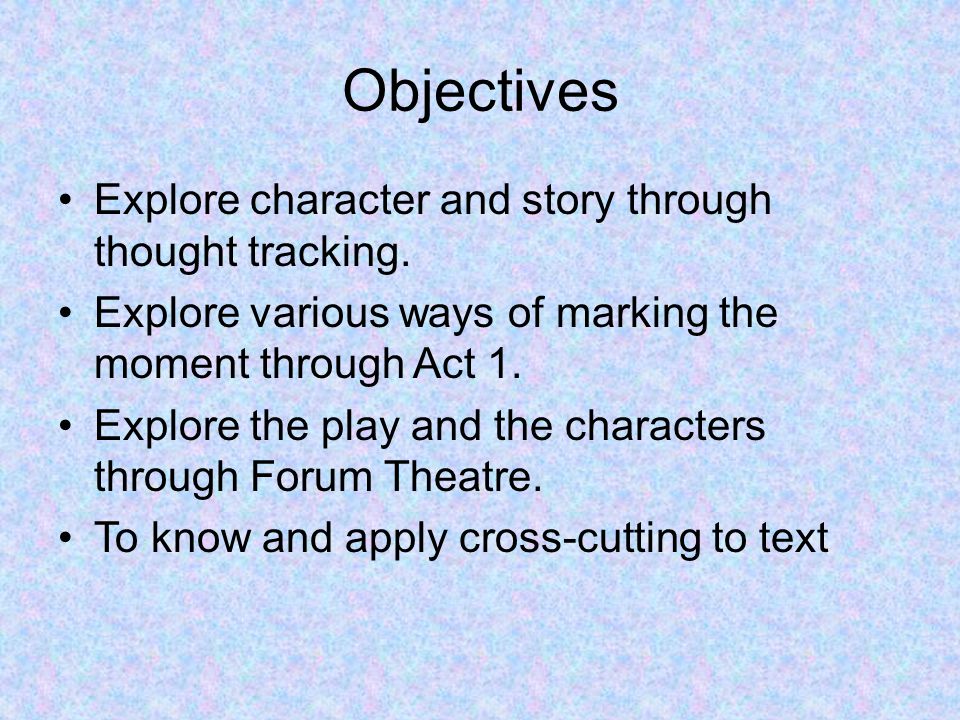 Objectives

• Explore character and story through thought tracking.
• Explore various ways of marking the moment through Act 1.
• Explore the play and the characters through Forum Theatre.
• To know and apply cross-cutting to text